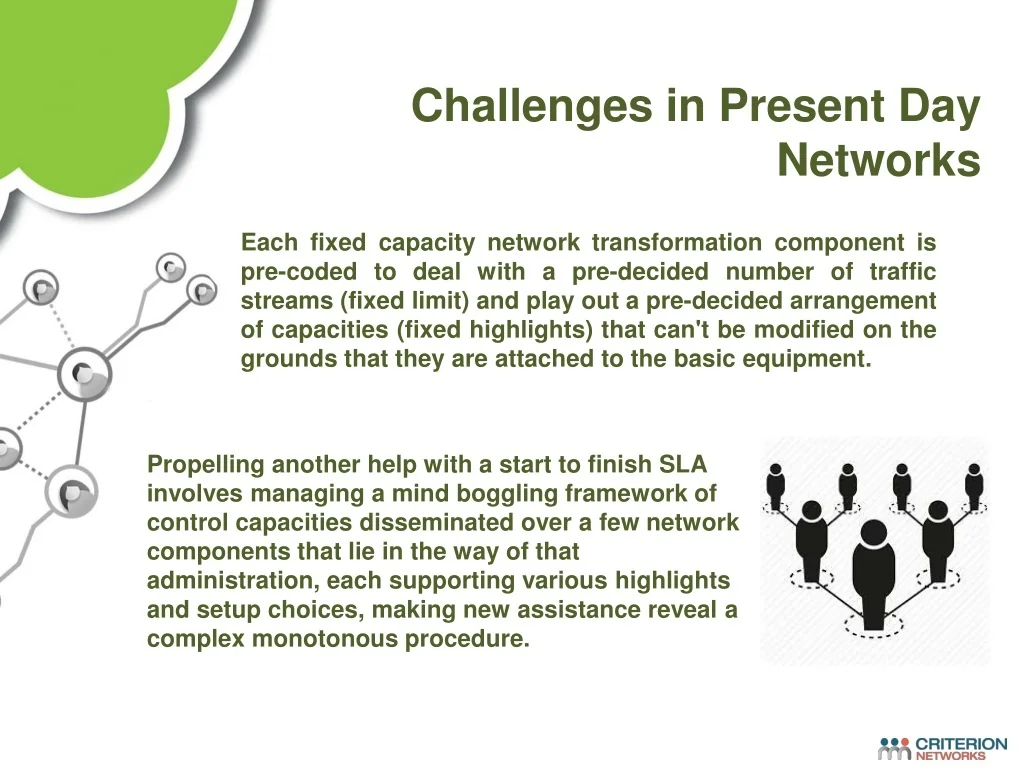 Challenges in Present Day Networks

Each fixed capacity network transformation component is pre-coded to deal with a pre-decided number of traffic streams (fixed limit) and play out a pre-decided arrangement of capacities (fixed highlights) that can't be modified on the grounds that they are attached to the basic equipment.

Propelling another help with a start to finish SLA involves managing a mind boggling framework of control capacities disseminated over a few network components that lie in the way of that administration, each supporting various highlights and setup choices, making new assistance reveal a complex monotonous procedure.

CRITERION NETWORKS